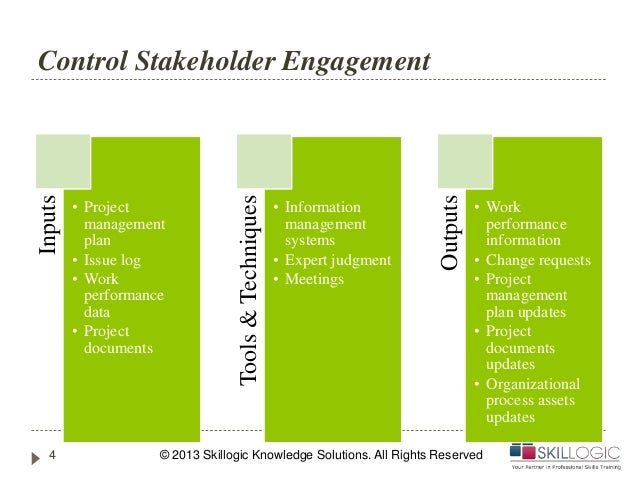 Control Stakeholder Engagement

Inputs
• Project management plan
• Issue log
• Work performance data
• Project documents

Tools & Techniques
• Information management systems
• Expert judgment
• Meetings

Outputs
• Work performance information
• Change requests
• Project management plan updates
• Project documents updates
• Organizational process assets updates

4

© 2013 Skillogic Knowledge Solutions. All Rights Reserved

SKILLOGIC
Your Partner in Professional Skills Training